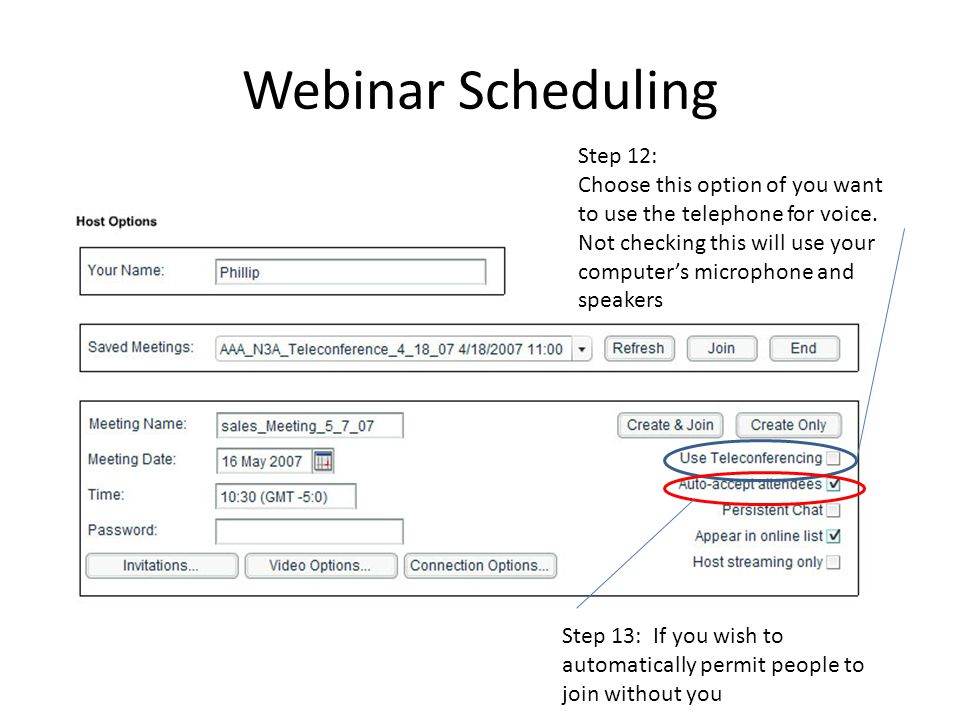 Webinar Scheduling

Step 12:
Choose this option of you want to use the telephone for voice. Not checking this will use your computer's microphone and speakers

Host Options

Your Name: Phillip

Saved Meetings: AAA_N3A_Teleconference_4_18_07 4/18/2007 11:00 Refresh Join End

Meeting Name: sales_Meeting_5_7_07
Meeting Date: 16 May 2007
Time: 10:30 (GMT -5:0)
Password:

Create & Join Create Only
Use Teleconferencing
Auto-accept attendees
Persistent Chat
Appear in online list
Host streaming only

Invitations... Video Options... Connection Options...

Step 13: If you wish to automatically permit people to join without you